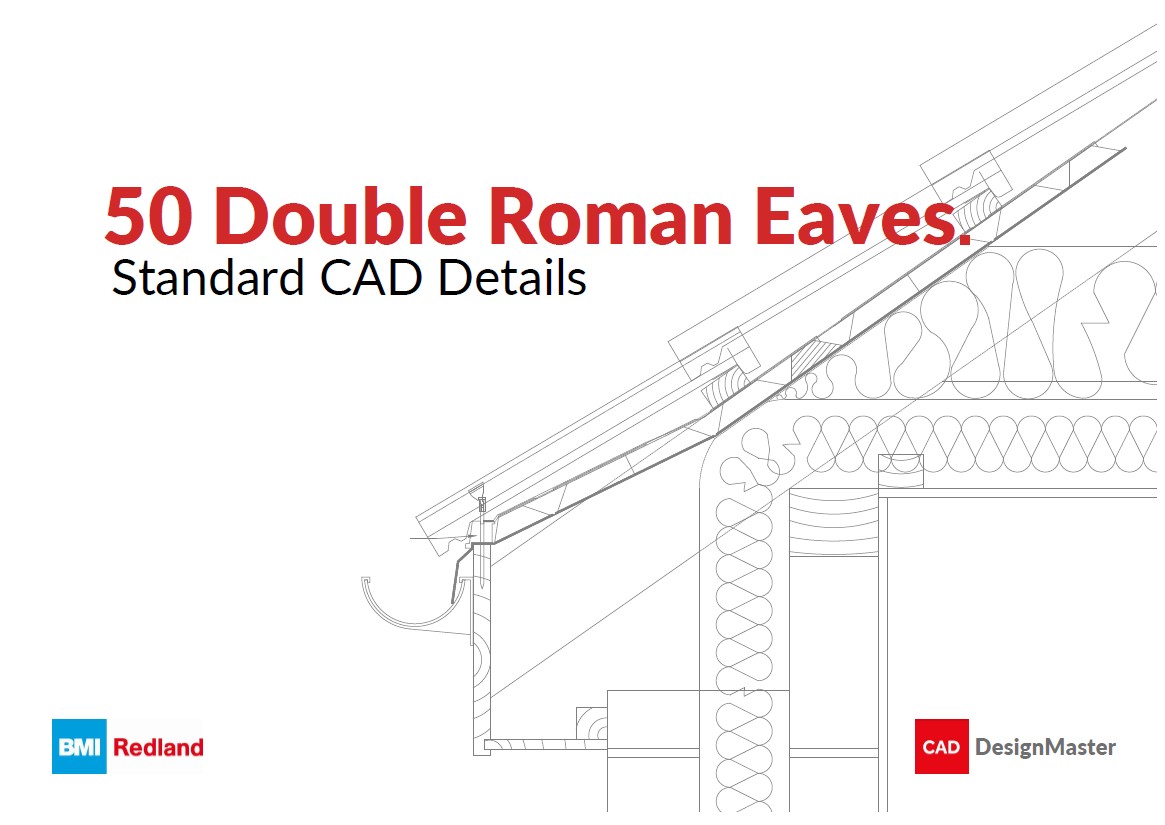 50 Double Roman Eaves.
Standard CAD Details

BMI Redland

CAD DesignMaster